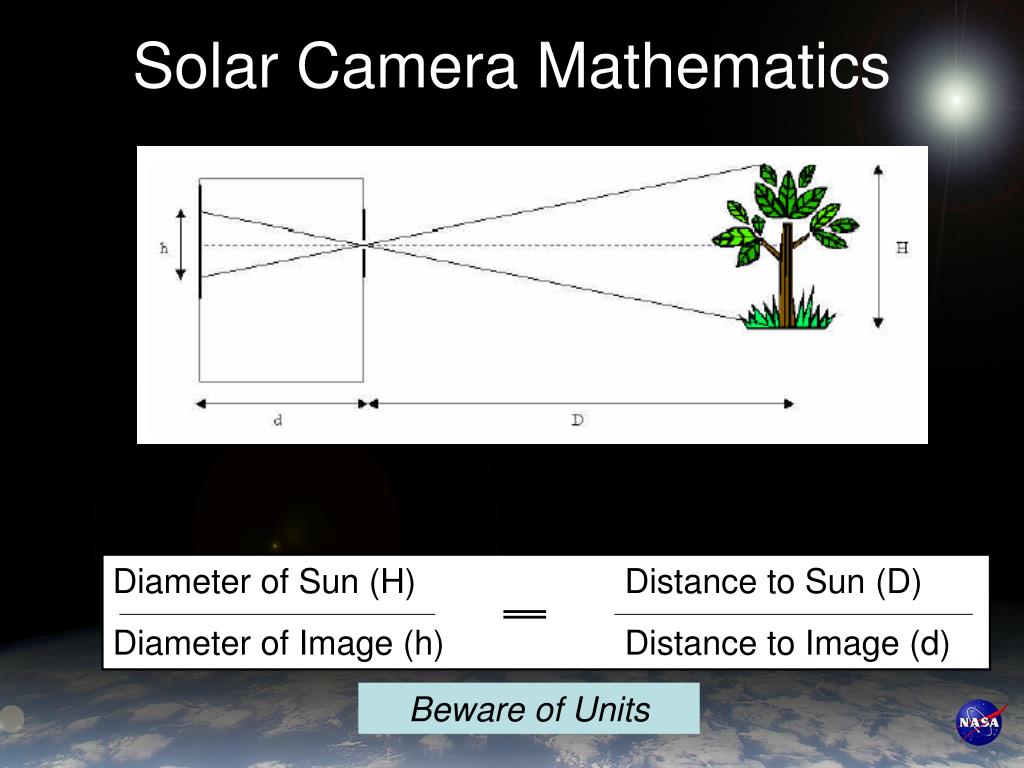 Solar Camera Mathematics

h

H

d

D

$\frac{\text{Diameter of Sun (H)}}{\text{Diameter of Image (h)}} = \frac{\text{Distance to Sun (D)}}{\text{Distance to Image (d)}}$

Beware of Units

NASA